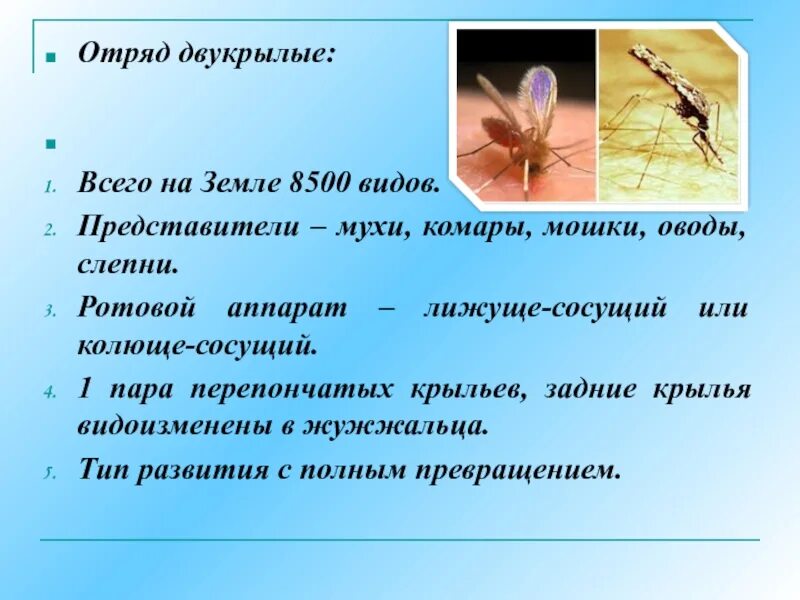 Отряд двукрылые:

1. Всего на Земле 8500 видов.
2. Представители – мухи, комары, мошки, оводы, слепни.
3. Ротовой аппарат – лижуще-сосущий или колюще-сосущий.
4. 1 пара перепончатых крыльев, задние крылья видоизменены в жужжальца.
5. Тип развития с полным превращением.